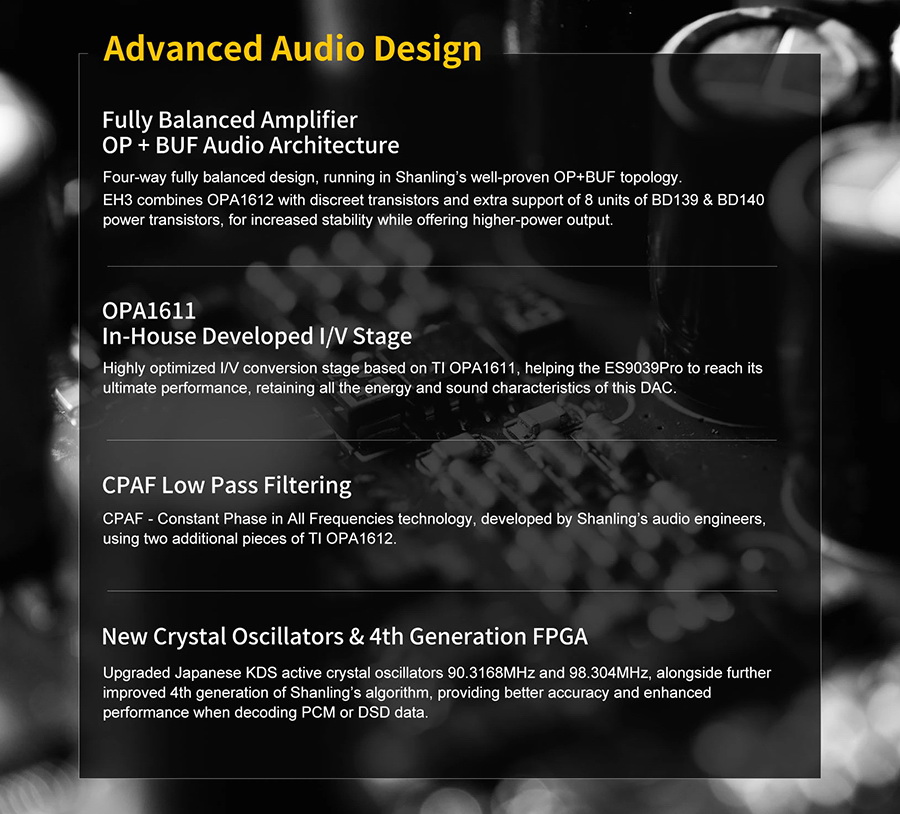 Advanced Audio Design

Fully Balanced Amplifier
OP + BUF Audio Architecture

Four-way fully balanced design, running in Shanling's well-proven OP+BUF topology. EH3 combines OPA1612 with discreet transistors and extra support of 8 units of BD139 & BD140 power transistors, for increased stability while offering higher-power output.

OPA1611
In-House Developed I/V Stage

Highly optimized I/V conversion stage based on TI OPA1611, helping the ES9039Pro to reach its ultimate performance, retaining all the energy and sound characteristics of this DAC.

CPAF Low Pass Filtering

CPAF - Constant Phase in All Frequencies technology, developed by Shanling's audio engineers, using two additional pieces of TI OPA1612.

New Crystal Oscillators & 4th Generation FPGA

Upgraded Japanese KDS active crystal oscillators 90.3168MHz and 98.304MHz, alongside further improved 4th generation of Shanling's algorithm, providing better accuracy and enhanced performance when decoding PCM or DSD data.